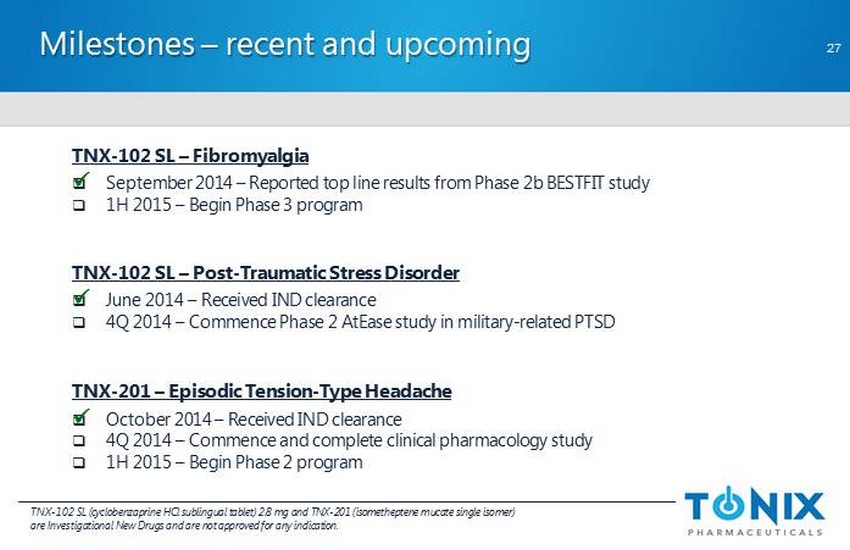 Milestones – recent and upcoming

27

TNX-102 SL – Fibromyalgia

☑ September 2014 – Reported top line results from Phase 2b BESTFIT study
❑ 1H 2015 – Begin Phase 3 program

TNX-102 SL – Post-Traumatic Stress Disorder

☑ June 2014 – Received IND clearance
❑ 4Q 2014 – Commence Phase 2 AtEase study in military-related PTSD

TNX-201 – Episodic Tension-Type Headache

☑ October 2014 – Received IND clearance
❑ 4Q 2014 – Commence and complete clinical pharmacology study
❑ 1H 2015 – Begin Phase 2 program

TNX-102 SL (cyclobenzaprine HCl sublingual tablet) 2.8 mg and TNX-201 (isometheptene mucate single isomer) are Investigational New Drugs and are not approved for any indication.

TONIX
PHARMACEUTICALS